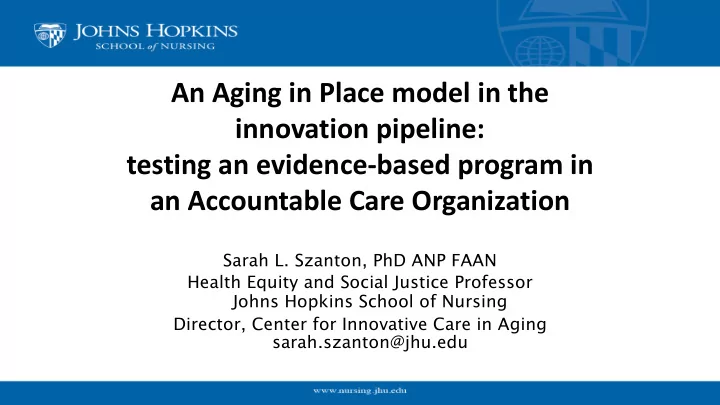 JOHNS HOPKINS
SCHOOL of NURSING

An Aging in Place model in the innovation pipeline:
testing an evidence-based program in an Accountable Care Organization

Sarah L. Szanton, PhD ANP FAAN
Health Equity and Social Justice Professor
Johns Hopkins School of Nursing
Director, Center for Innovative Care in Aging
sarah.szanton@jhu.edu

www.nursing.jhu.edu